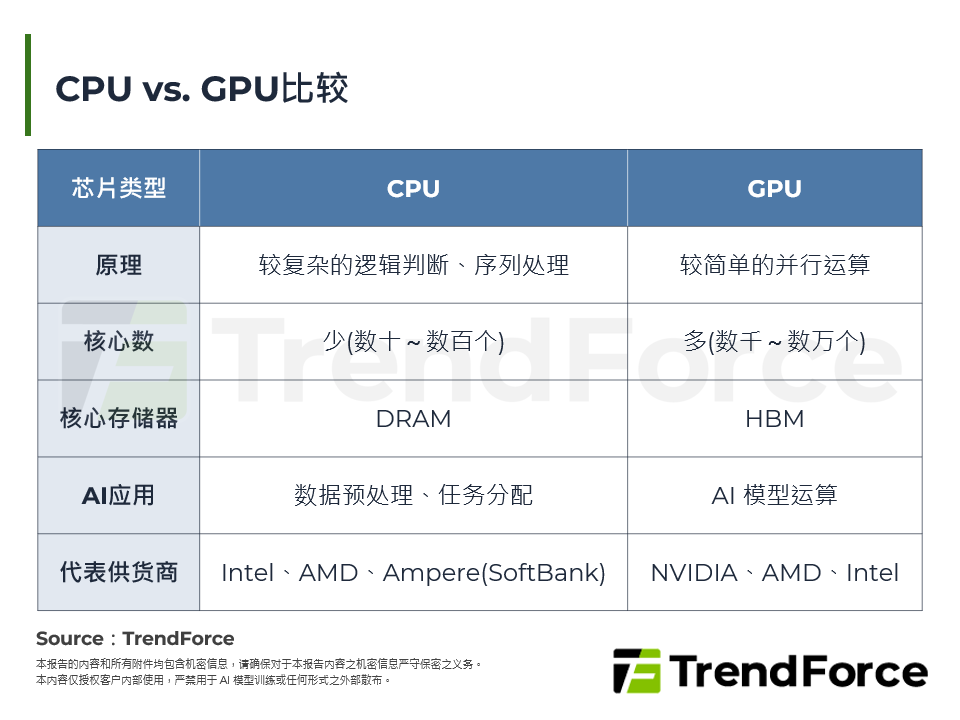 CPU vs. GPU比较

| 芯片类型 | CPU | GPU |
|---|---|---|
| 原理 | 较复杂的逻辑判断、序列处理 | 较简单的并行运算 |
| 核心数 | 少(数十～数百个) | 多(数千～数万个) |
| 核心存储器 | DRAM | HBM |
| AI应用 | 数据预处理、任务分配 | AI 模型运算 |
| 代表供货商 | Intel、AMD、Ampere(SoftBank) | NVIDIA、AMD、Intel |

TrendForce

Source：TrendForce

本报告的内容和所有附件均包含机密信息，请确保对于本报告内容之机密信息严守保密之义务。
本内容仅授权客户内部使用，严禁用于 AI 模型训练或任何形式之外部散布。

TrendForce